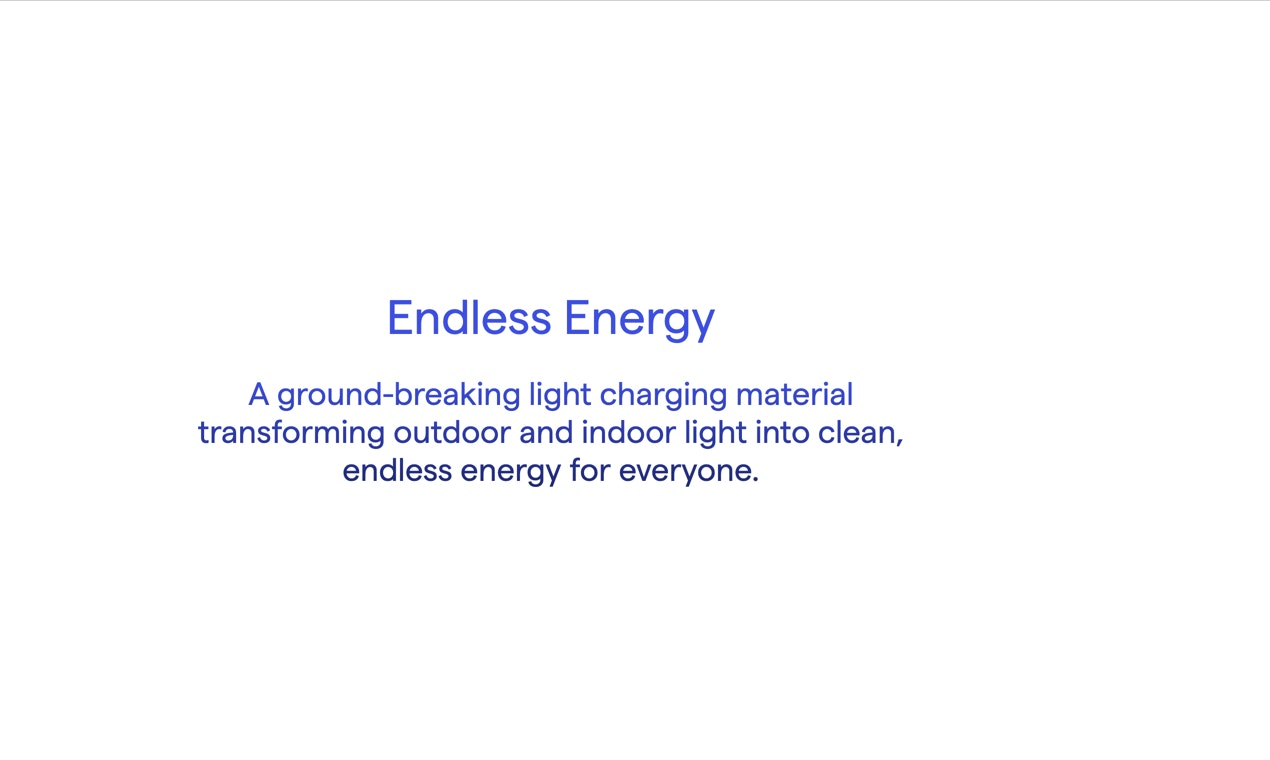 Endless Energy

A ground-breaking light charging material transforming outdoor and indoor light into clean, endless energy for everyone.